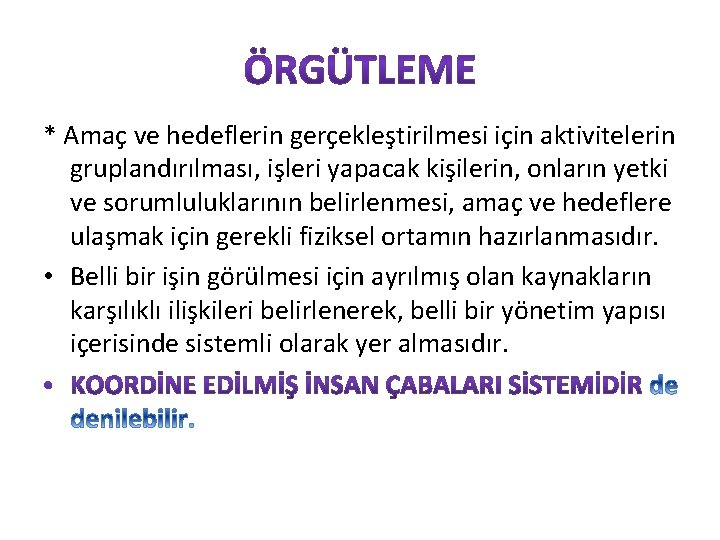 ÖRGÜTLEME

* Amaç ve hedeflerin gerçekleştirilmesi için aktivitelerin gruplandırılması, işleri yapacak kişilerin, onların yetki ve sorumluluklarının belirlenmesi, amaç ve hedeflere ulaşmak için gerekli fiziksel ortamın hazırlanmasıdır.

• Belli bir işin görülmesi için ayrılmış olan kaynakların karşılıklı ilişkileri belirlenerek, belli bir yönetim yapısı içerisinde sistemli olarak yer almasıdır.

• KOORDİNE EDİLMİŞ İNSAN ÇABALARI SİSTEMİDİR de denilebilir.